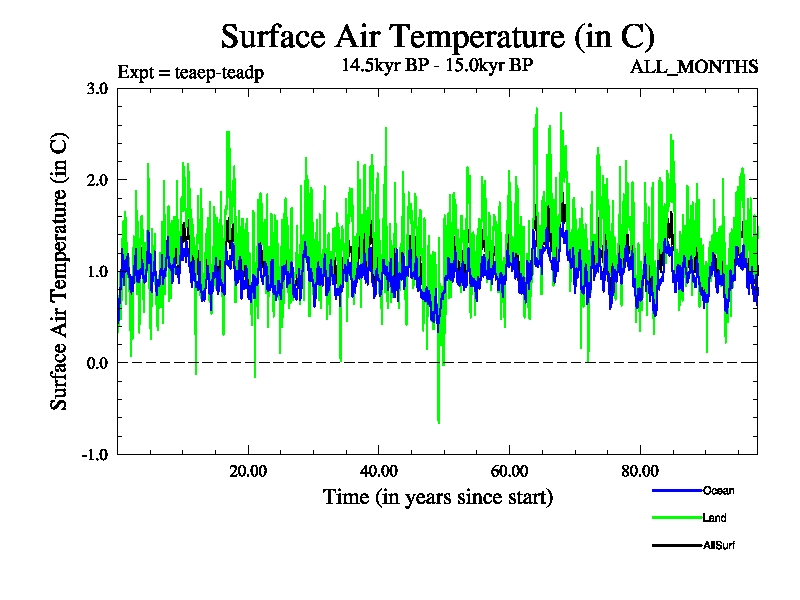 Surface Air Temperature (in C)

Expt = teaep-teadp

14.5kyr BP - 15.0kyr BP

ALL_MONTHS

Surface Air Temperature (in C)

3.0

2.0

1.0

0.0

-1.0

20.00

40.00

60.00

80.00

Time (in years since start)

Ocean

Land

AllSurf